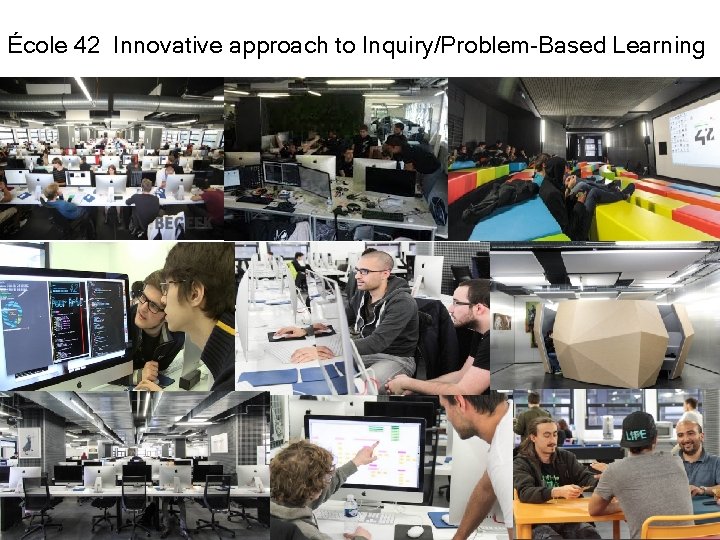 École 42 Innovative approach to Inquiry/Problem-Based Learning

BEGEEK

42

42

LIFE